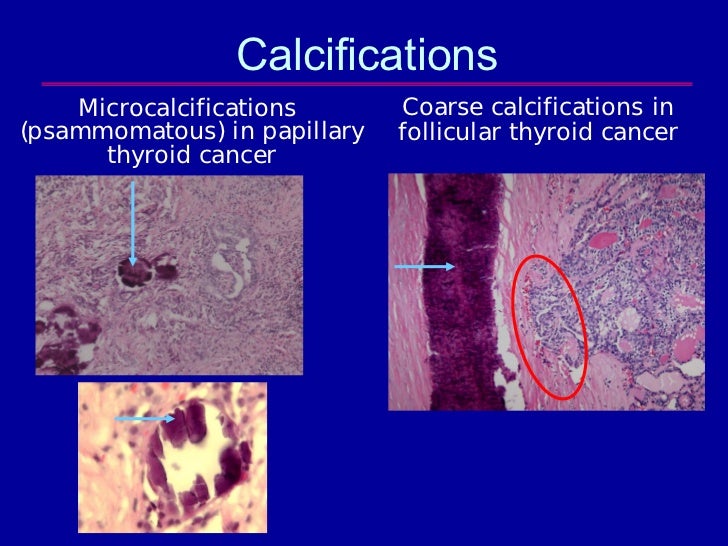 Calcifications

Microcalcifications (psammomatous) in papillary thyroid cancer

Coarse calcifications in follicular thyroid cancer